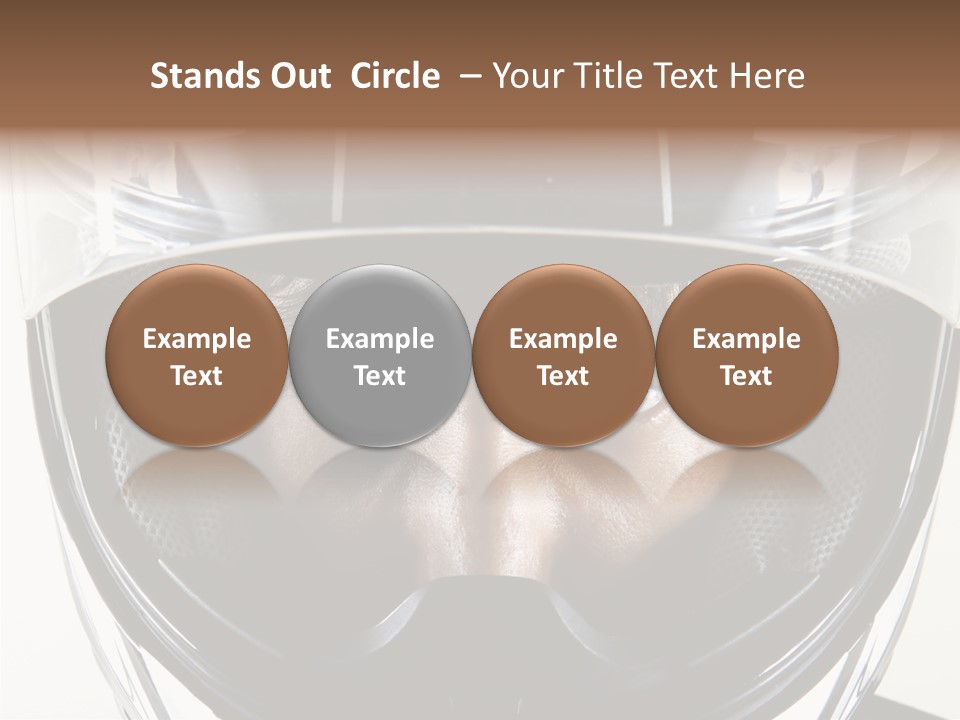 Stands Out Circle – Your Title Text Here

Example Text

Example Text

Example Text

Example Text